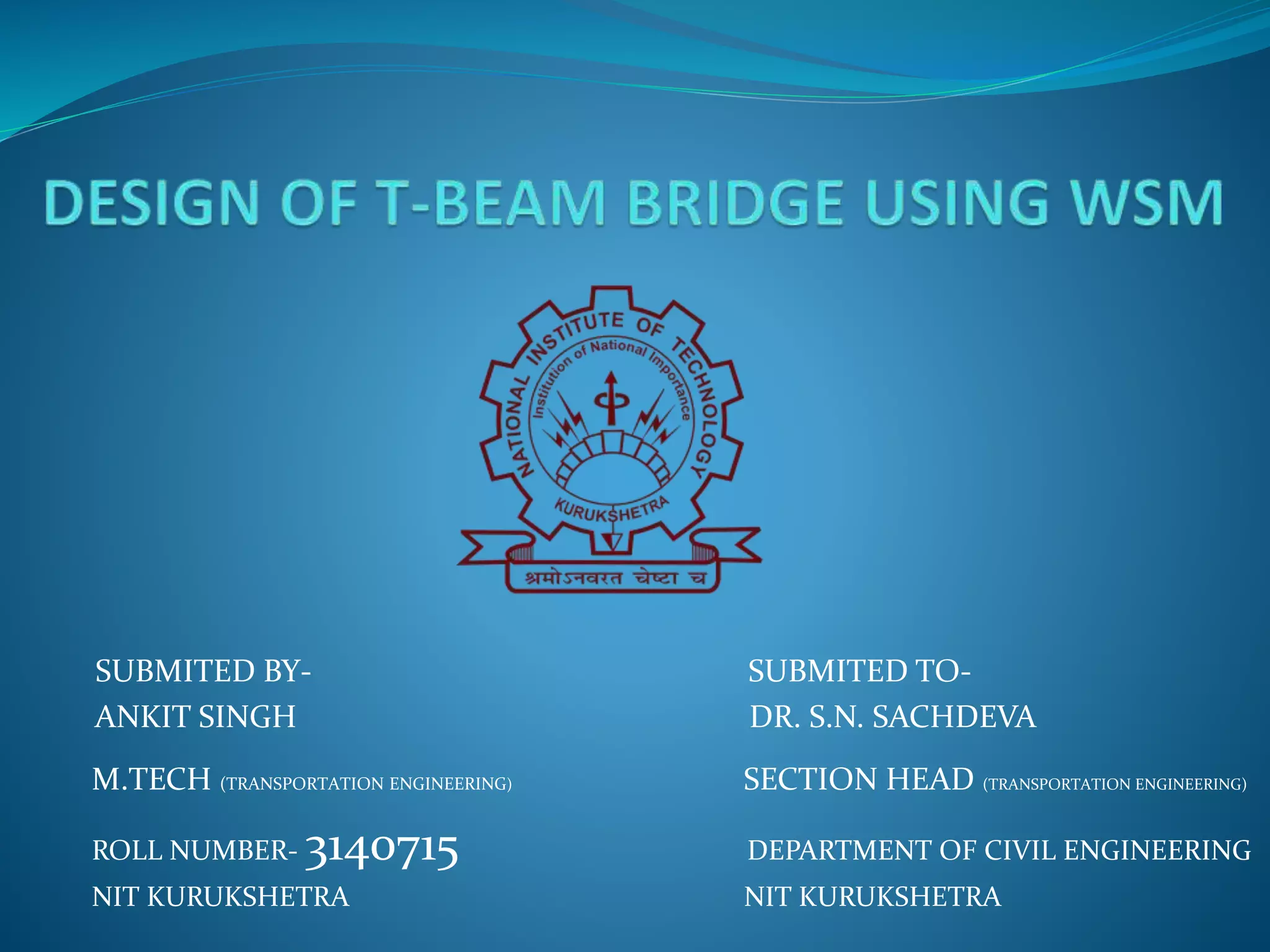 DESIGN OF T-BEAM BRIDGE USING WSM

NATIONAL INSTITUTE OF TECHNOLOGY
Institution of National Importance
KURUKSHETRA
श्रमोऽनवरत चेष्टा च

SUBMITED BY-
ANKIT SINGH
M.TECH (TRANSPORTATION ENGINEERING)
ROLL NUMBER- 3140715
NIT KURUKSHETRA

SUBMITED TO-
DR. S.N. SACHDEVA
SECTION HEAD (TRANSPORTATION ENGINEERING)
DEPARTMENT OF CIVIL ENGINEERING
NIT KURUKSHETRA